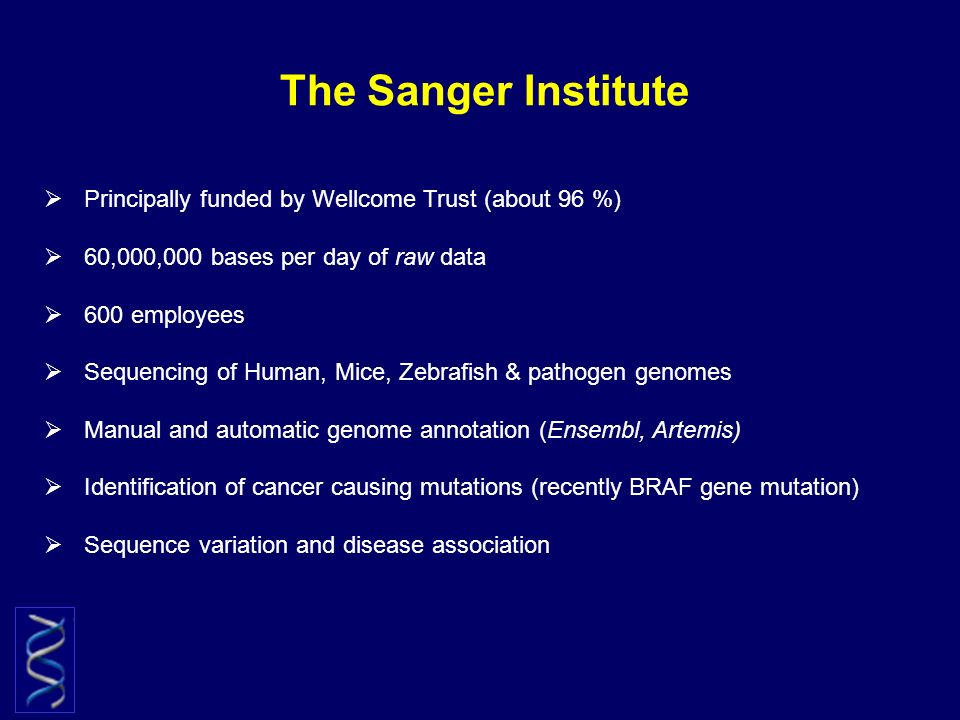 The Sanger Institute

➢ Principally funded by Wellcome Trust (about 96 %)

➢ 60,000,000 bases per day of raw data

➢ 600 employees

➢ Sequencing of Human, Mice, Zebrafish & pathogen genomes

➢ Manual and automatic genome annotation (Ensembl, Artemis)

➢ Identification of cancer causing mutations (recently BRAF gene mutation)

➢ Sequence variation and disease association